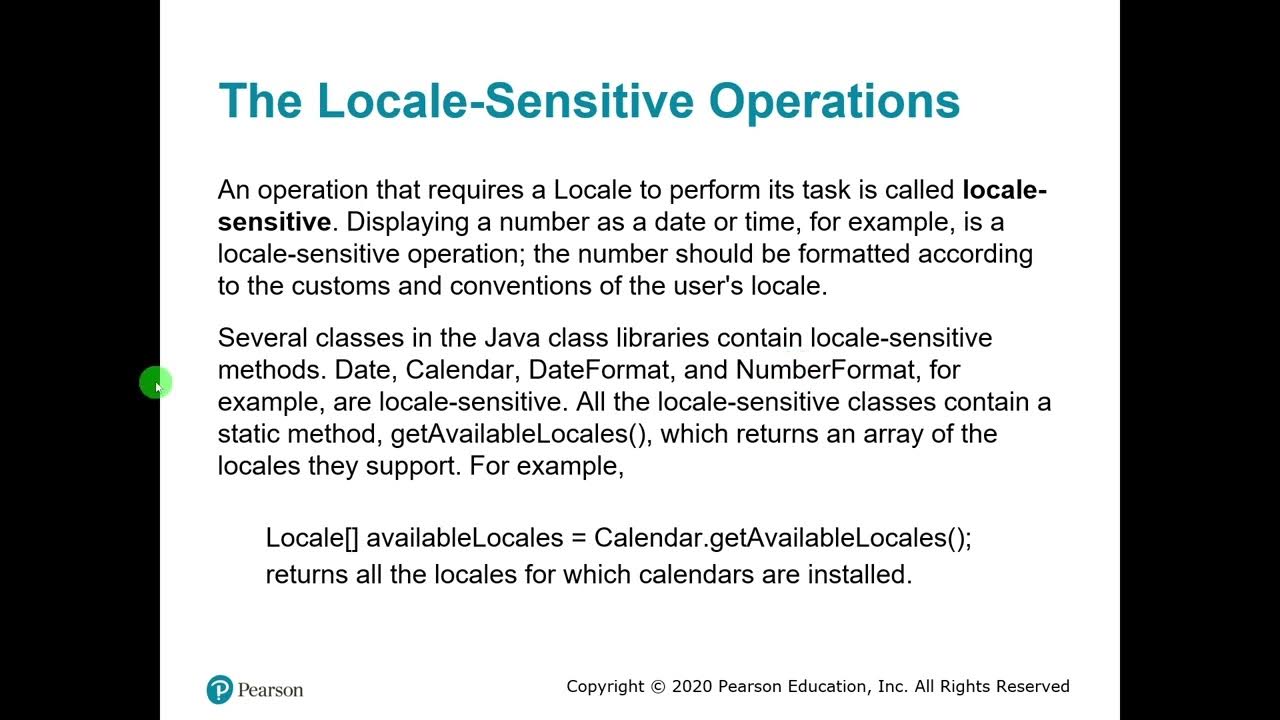 The Locale-Sensitive Operations

An operation that requires a Locale to perform its task is called locale-sensitive. Displaying a number as a date or time, for example, is a locale-sensitive operation; the number should be formatted according to the customs and conventions of the user's locale.

Several classes in the Java class libraries contain locale-sensitive methods. Date, Calendar, DateFormat, and NumberFormat, for example, are locale-sensitive. All the locale-sensitive classes contain a static method, getAvailableLocales(), which returns an array of the locales they support. For example,

Locale[] availableLocales = Calendar.getAvailableLocales();
returns all the locales for which calendars are installed.

Pearson

Copyright © 2020 Pearson Education, Inc. All Rights Reserved